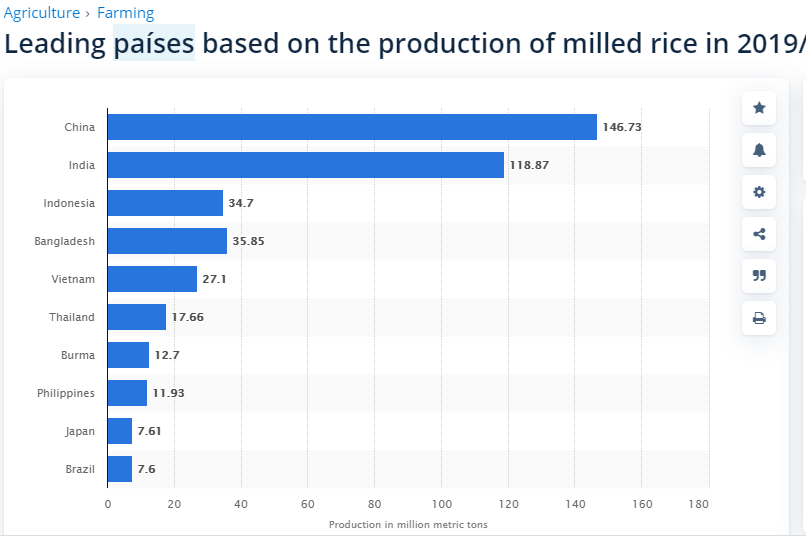 Agriculture › Farming

Leading países based on the production of milled rice in 2019/

China 146.73
India 118.87
Indonesia 34.7
Bangladesh 35.85
Vietnam 27.1
Thailand 17.66
Burma 12.7
Philippines 11.93
Japan 7.61
Brazil 7.6

0 20 40 60 80 100 120 140 160 180

Production in million metric tons